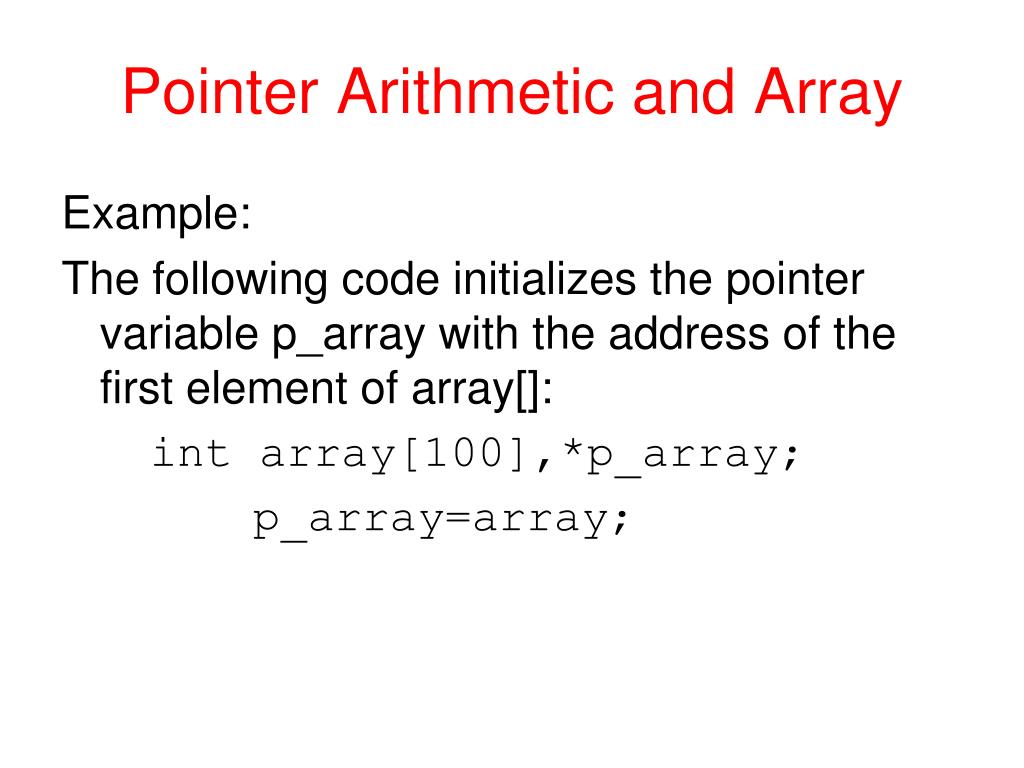 Pointer Arithmetic and Array

Example:

The following code initializes the pointer variable p_array with the address of the first element of array[]:

int array[100],*p_array;

p_array=array;